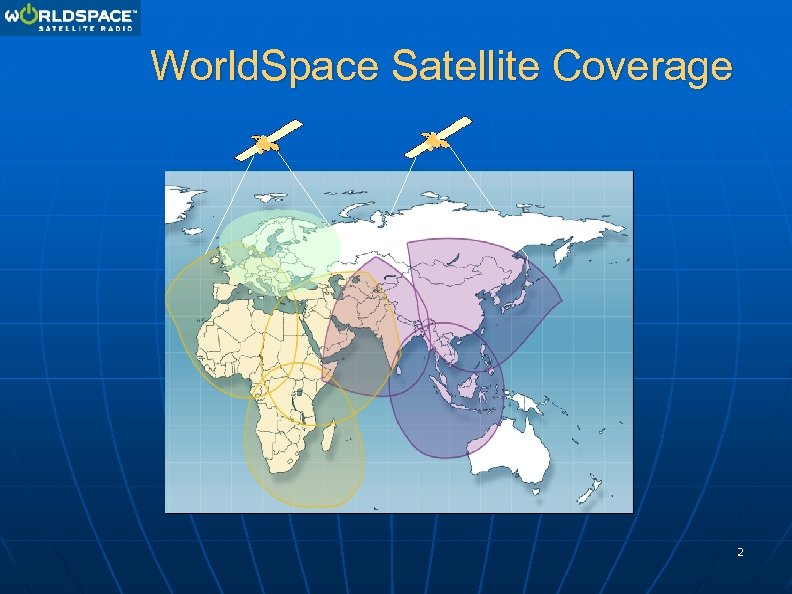 WORLDSPACE™
SATELLITE RADIO

WorldSpace Satellite Coverage

2